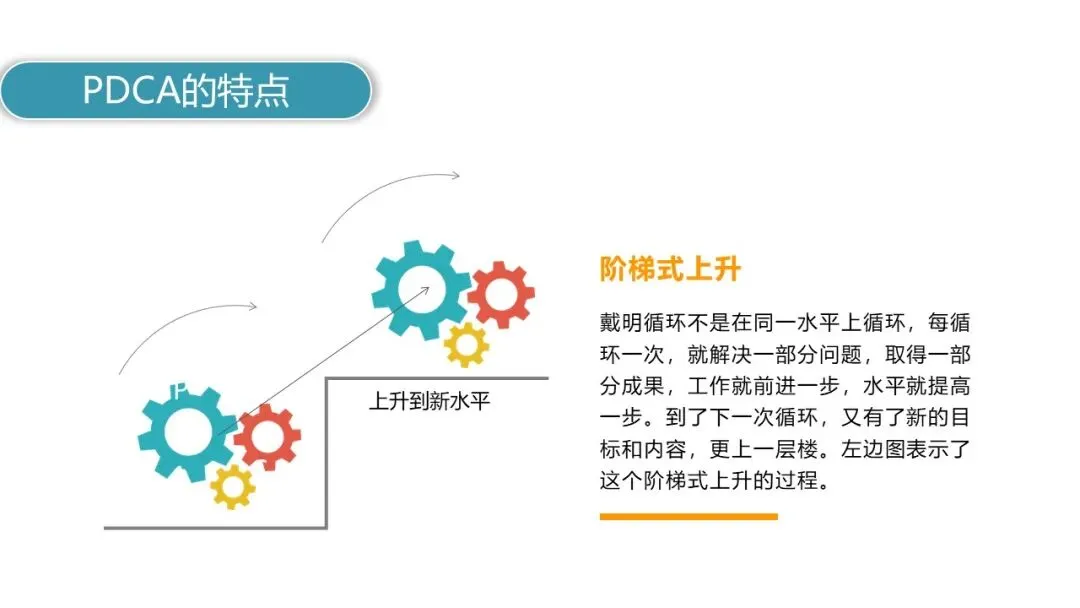 PDCA的特点

P

上升到新水平

阶梯式上升

戴明循环不是在同一水平上循环，每循环一次，就解决一部分问题，取得一部分成果，工作就前进一步，水平就提高一步。到了下一次循环，又有了新的目标和内容，更上一层楼。左边图表示了这个阶梯式上升的过程。